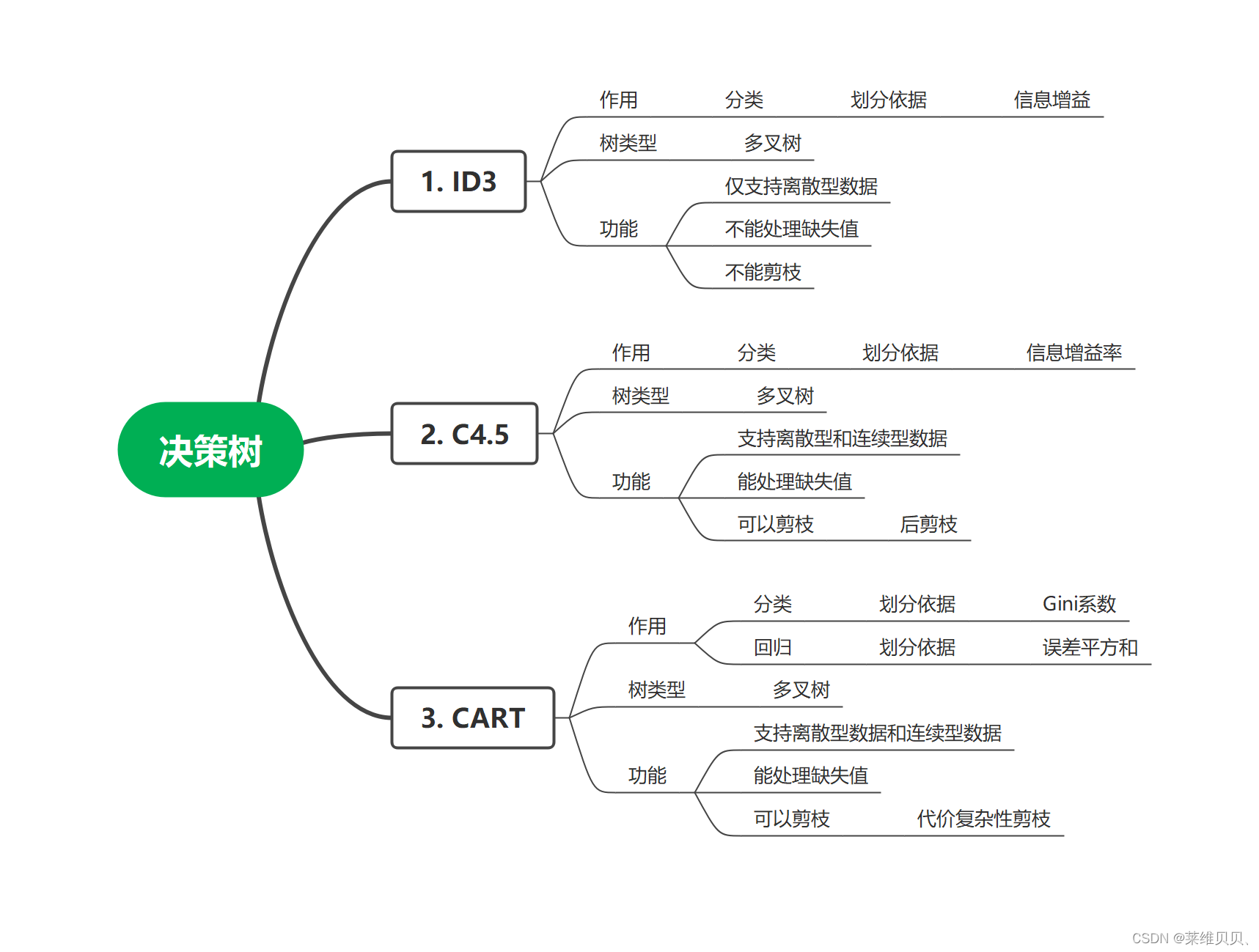 决策树

1. ID3

作用 分类 划分依据 信息增益

树类型 多叉树

功能
仅支持离散型数据
不能处理缺失值
不能剪枝

2. C4.5

作用 分类 划分依据 信息增益率

树类型 多叉树

功能
支持离散型和连续型数据
能处理缺失值
可以剪枝 后剪枝

3. CART

作用
分类 划分依据 Gini系数
回归 划分依据 误差平方和

树类型 多叉树

功能
支持离散型数据和连续型数据
能处理缺失值
可以剪枝 代价复杂性剪枝

CSDN @莱维贝贝、